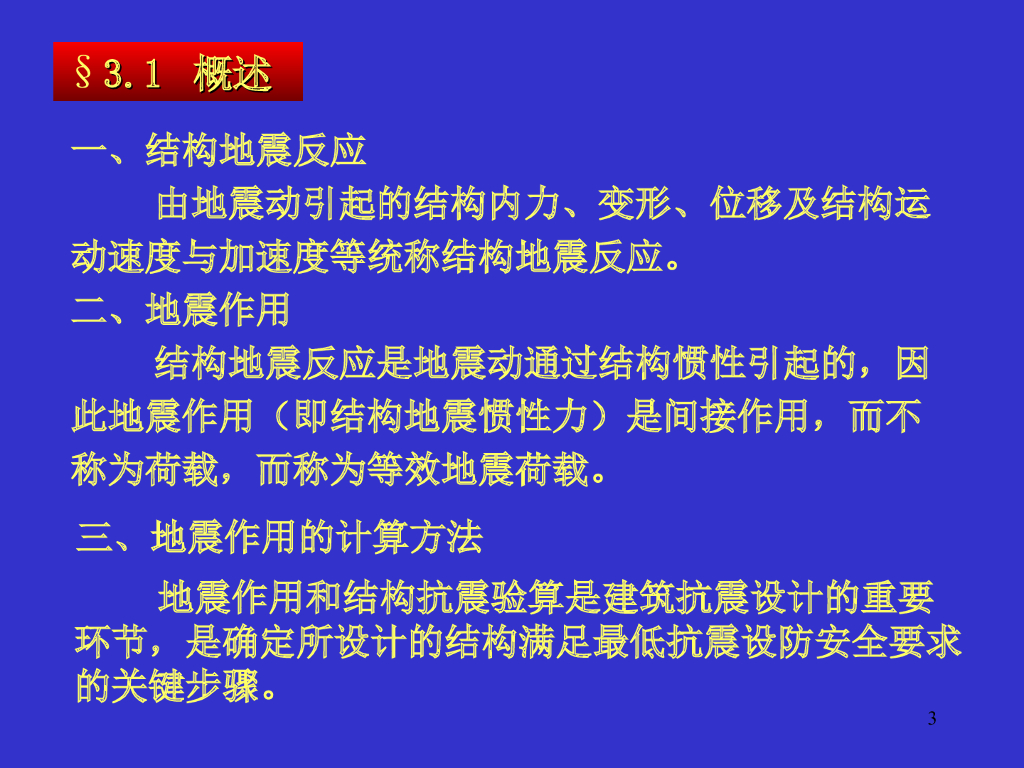 §3.1 概述

一、结构地震反应

由地震动引起的结构内力、变形、位移及结构运动速度与加速度等统称结构地震反应。

二、地震作用

结构地震反应是地震动通过结构惯性引起的，因此地震作用（即结构地震惯性力）是间接作用，而不称为荷载，而称为等效地震荷载。

三、地震作用的计算方法

地震作用和结构抗震验算是建筑抗震设计的重要环节，是确定所设计的结构满足最低抗震设防安全要求的关键步骤。

3